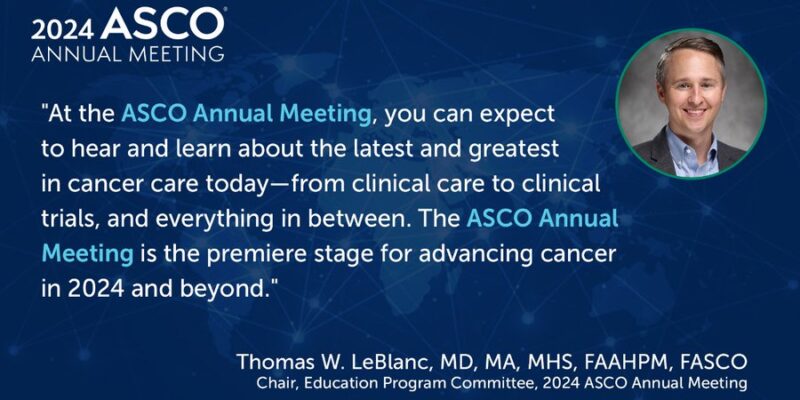 2024 ASCO®
ANNUAL MEETING

"At the ASCO Annual Meeting, you can expect to hear and learn about the latest and greatest in cancer care today—from clinical care to clinical trials, and everything in between. The ASCO Annual Meeting is the premiere stage for advancing cancer in 2024 and beyond."

Thomas W. LeBlanc, MD, MA, MHS, FAAHPM, FASCO
Chair, Education Program Committee, 2024 ASCO Annual Meeting